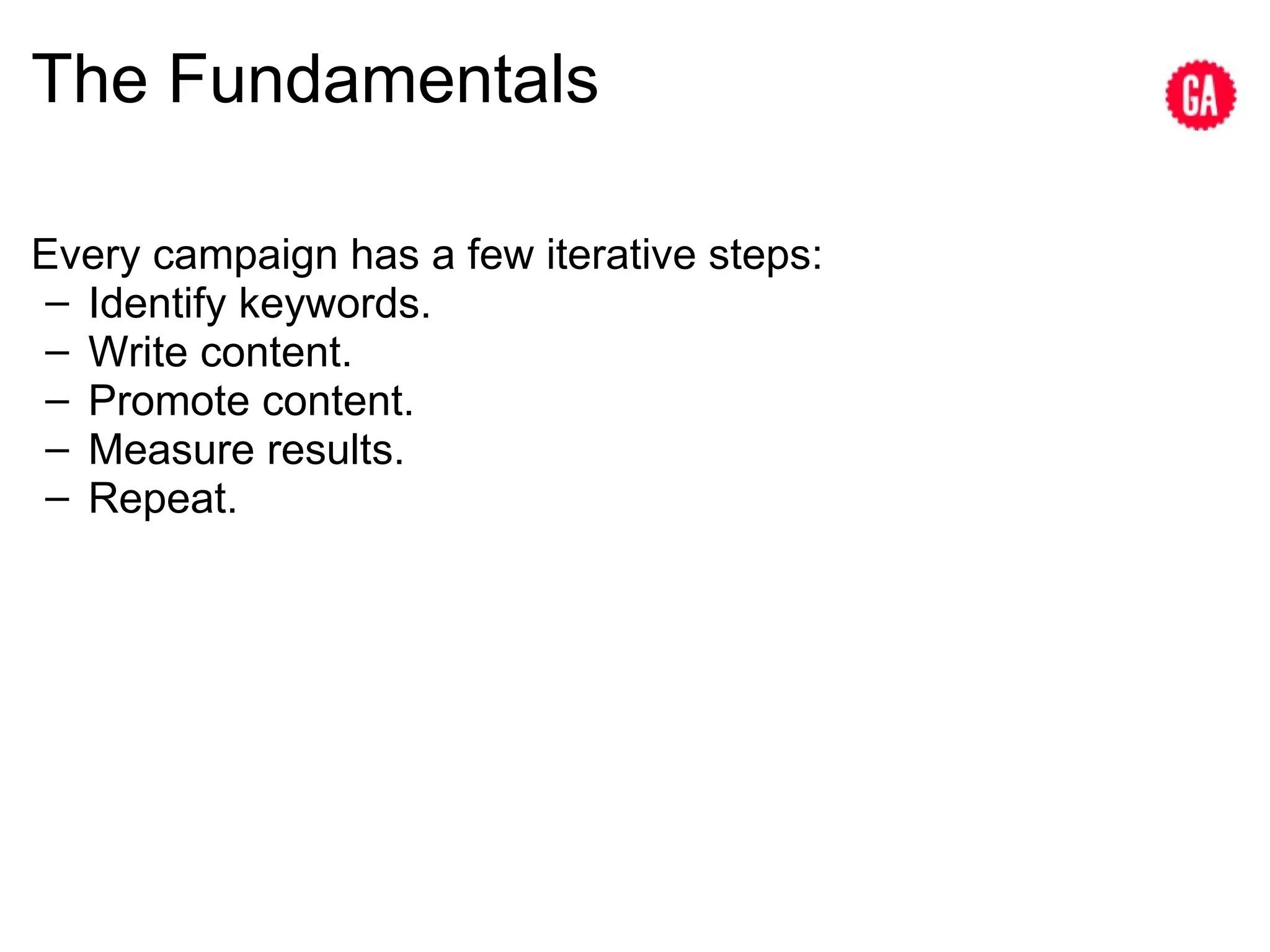 The Fundamentals

GA

Every campaign has a few iterative steps:
– Identify keywords.
– Write content.
– Promote content.
– Measure results.
– Repeat.